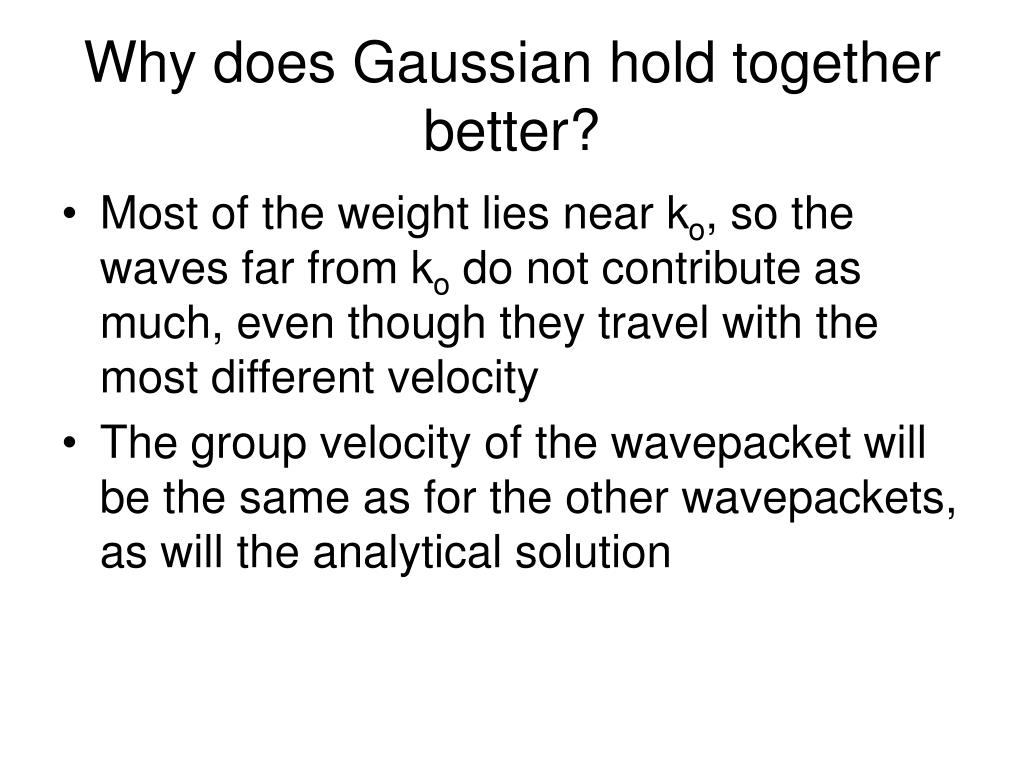 Why does Gaussian hold together better?

• Most of the weight lies near $k_o$, so the waves far from $k_o$ do not contribute as much, even though they travel with the most different velocity

• The group velocity of the wavepacket will be the same as for the other wavepackets, as will the analytical solution